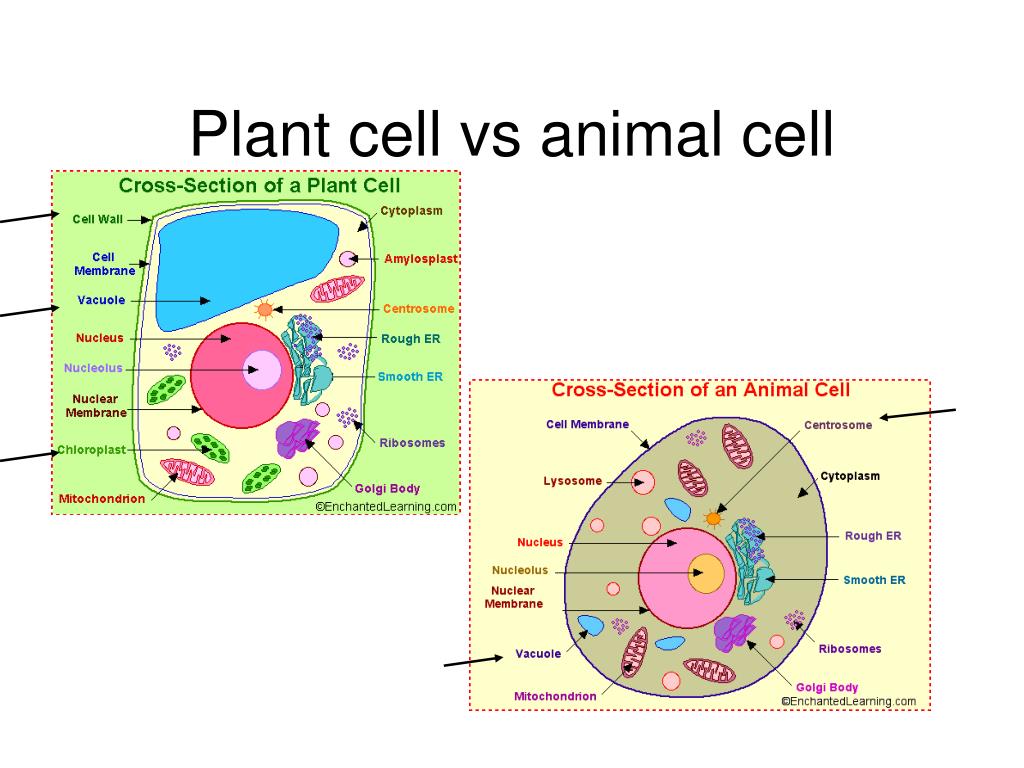 Plant cell vs animal cell

Cross-Section of a Plant Cell

Cell Wall
Cell Membrane
Vacuole
Nucleus
Nucleolus
Nuclear Membrane
Chloroplast
Mitochondrion
Cytoplasm
Amylosplast
Centrosome
Rough ER
Smooth ER
Ribosomes
Golgi Body
©EnchantedLearning.com

Cross-Section of an Animal Cell

Cell Membrane
Lysosome
Nucleus
Nucleolus
Nuclear Membrane
Vacuole
Mitochondrion
Centrosome
Cytoplasm
Rough ER
Smooth ER
Ribosomes
Golgi Body
©EnchantedLearning.com